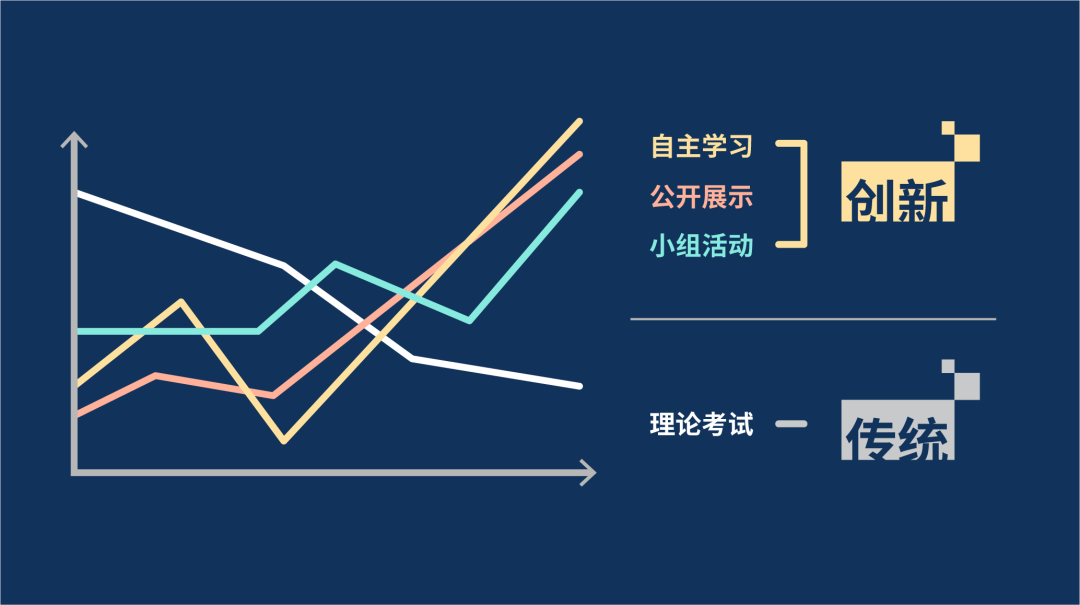 自主学习
公开展示
小组活动

创新

理论考试

传统